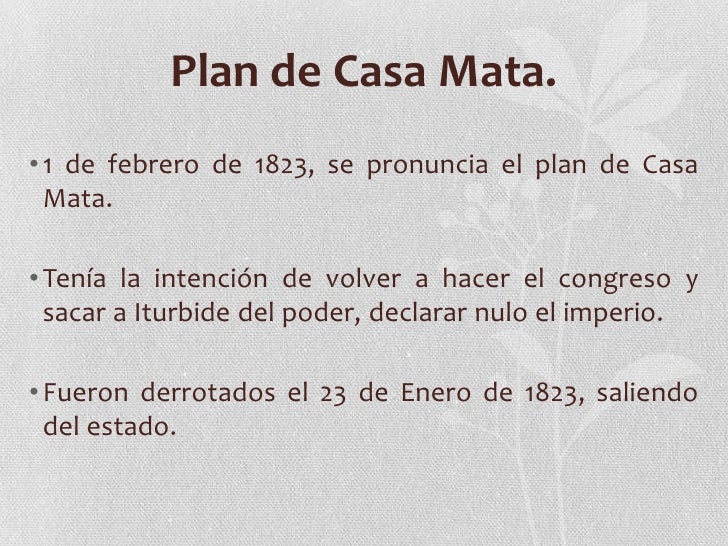 Plan de Casa Mata.

• 1 de febrero de 1823, se pronuncia el plan de Casa Mata.

• Tenía la intención de volver a hacer el congreso y sacar a Iturbide del poder, declarar nulo el imperio.

• Fueron derrotados el 23 de Enero de 1823, saliendo del estado.